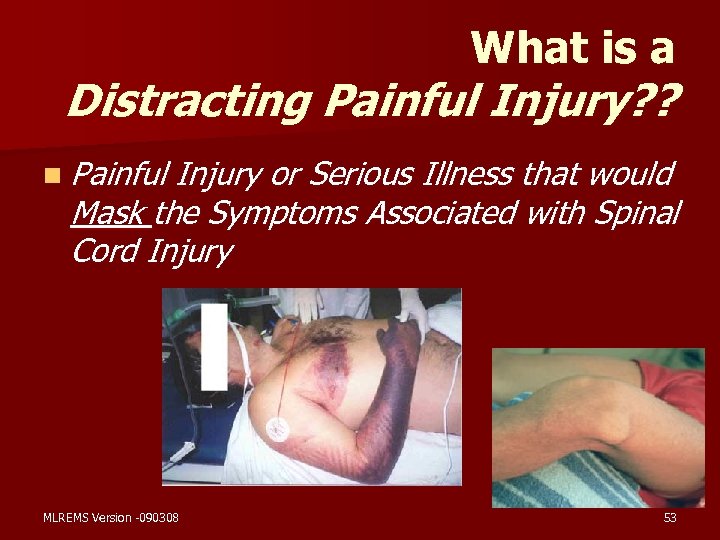 What is a
Distracting Painful Injury??

Painful Injury or Serious Illness that would Mask the Symptoms Associated with Spinal Cord Injury

MLREMS Version -090308

53